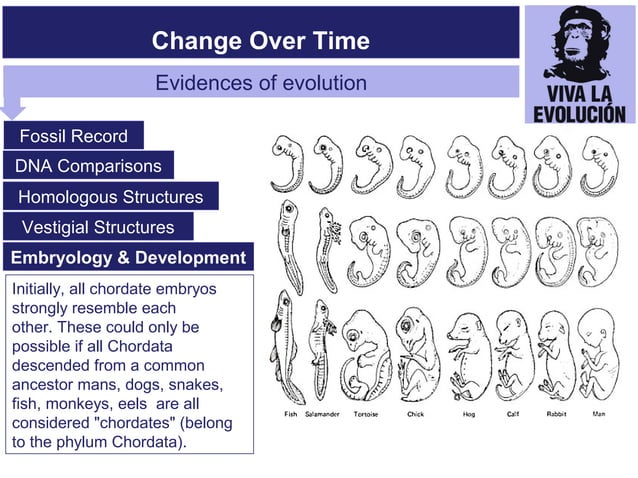 Change Over Time

Evidences of evolution

VIVA LA EVOLUCIÓN

Fossil Record

DNA Comparisons

Homologous Structures

Vestigial Structures

Embryology & Development

Initially, all chordate embryos strongly resemble each other. These could only be possible if all Chordata descended from a common ancestor mans, dogs, snakes, fish, monkeys, eels are all considered "chordates" (belong to the phylum Chordata).

Fish Salamander Tortoise Chick Hog Calf Rabbit Man